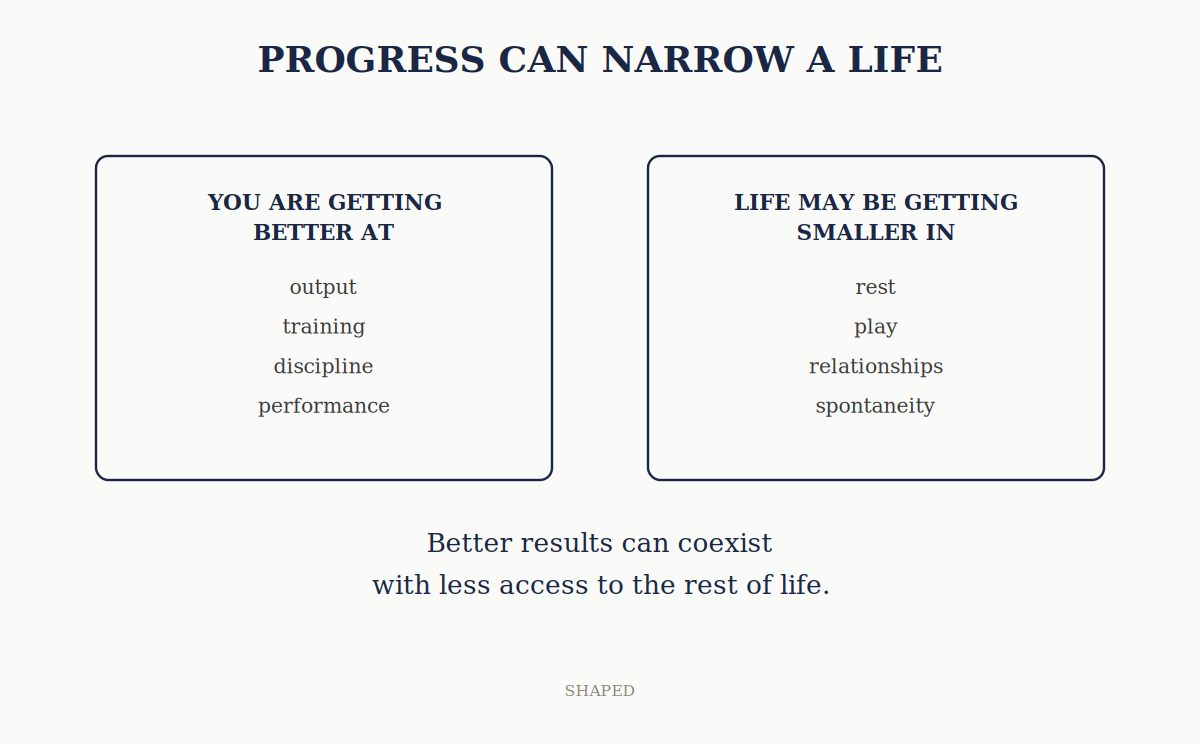 PROGRESS CAN NARROW A LIFE

YOU ARE GETTING BETTER AT

output

training

discipline

performance

LIFE MAY BE GETTING SMALLER IN

rest

play

relationships

spontaneity

Better results can coexist
with less access to the rest of life.

SHAPED